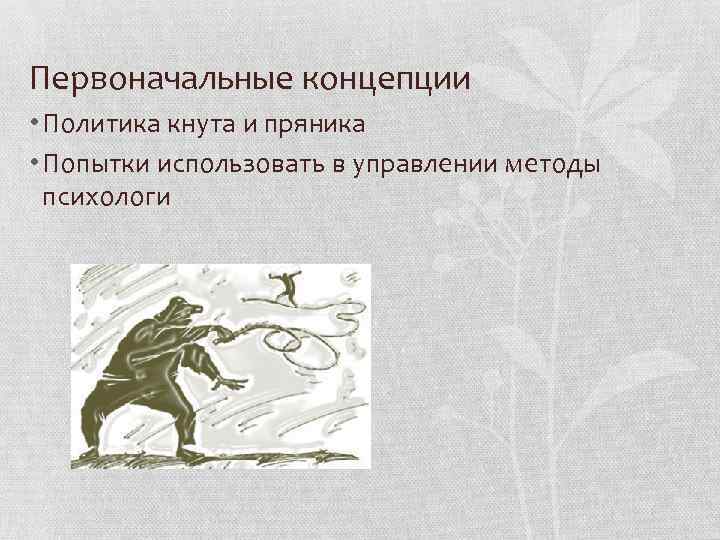 Первоначальные концепции

• Политика кнута и пряника

• Попытки использовать в управлении методы психологи